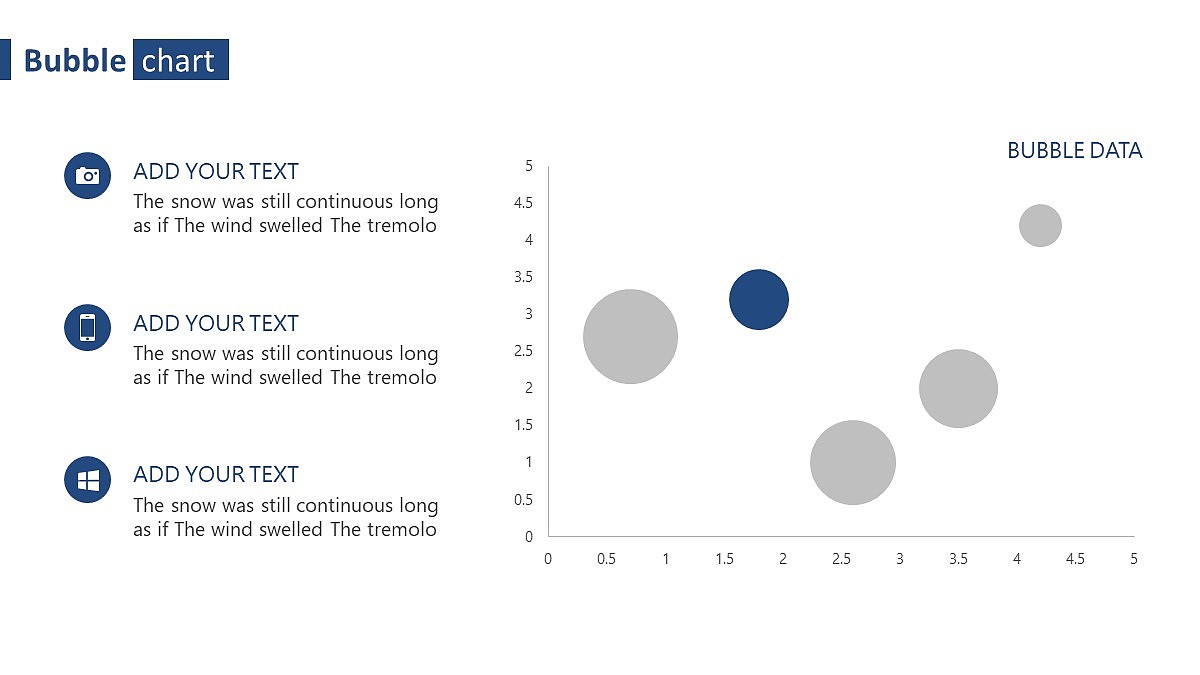 Bubble chart

ADD YOUR TEXT

The snow was still continuous long as if The wind swelled The tremolo

ADD YOUR TEXT

The snow was still continuous long as if The wind swelled The tremolo

ADD YOUR TEXT

The snow was still continuous long as if The wind swelled The tremolo

BUBBLE DATA

5
4.5
4
3.5
3
2.5
2
1.5
1
0.5
0

0 0.5 1 1.5 2 2.5 3 3.5 4 4.5 5